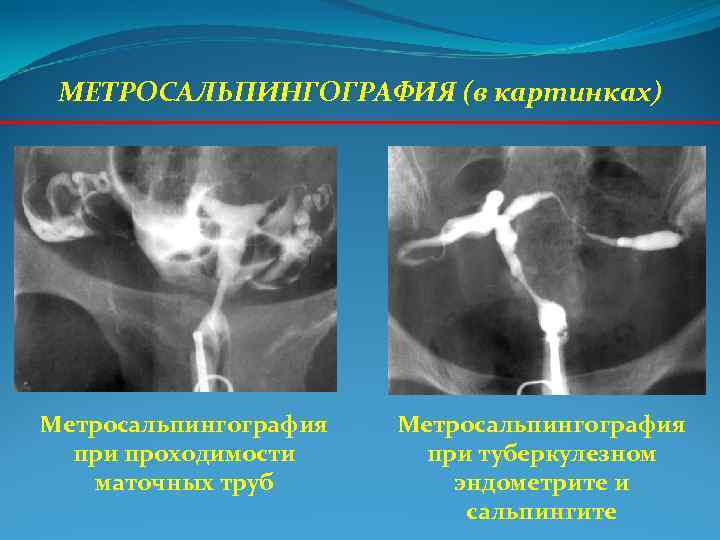 МЕТРОСАЛЬПИНГОГРАФИЯ (в картинках)

Метросальпингография при проходимости маточных труб

Метросальпингография при туберкулезном эндометрите и сальпингите